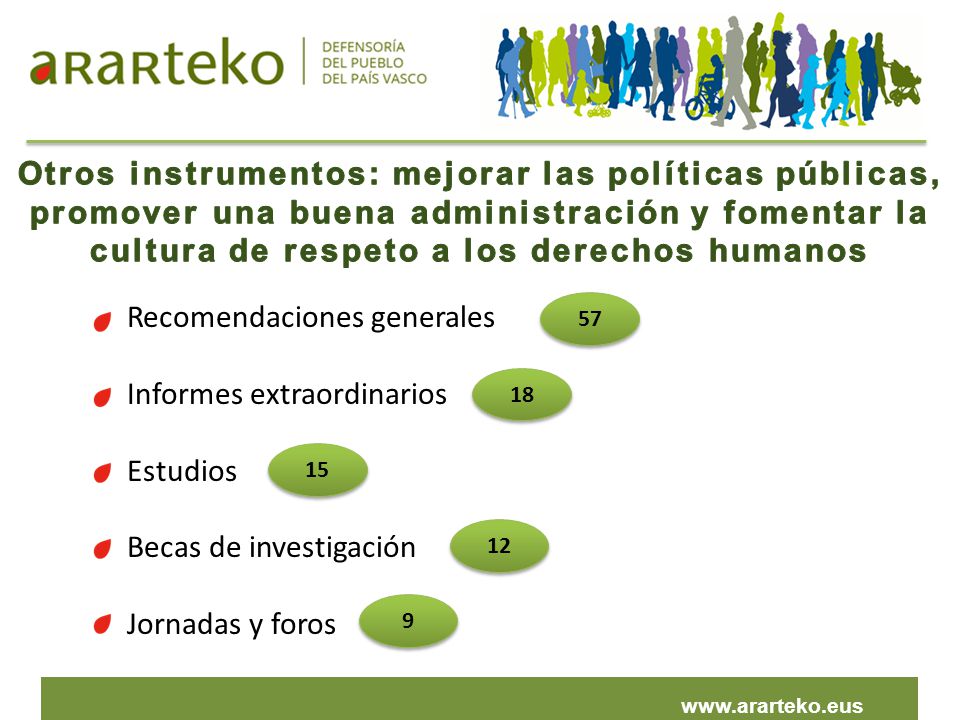 ararteko
DEFENSORÍA
DEL PUEBLO
DEL PAÍS VASCO

Otros instrumentos: mejorar las políticas públicas, promover una buena administración y fomentar la cultura de respeto a los derechos humanos

Recomendaciones generales 57

Informes extraordinarios 18

Estudios 15

Becas de investigación 12

Jornadas y foros 9

www.ararteko.eus